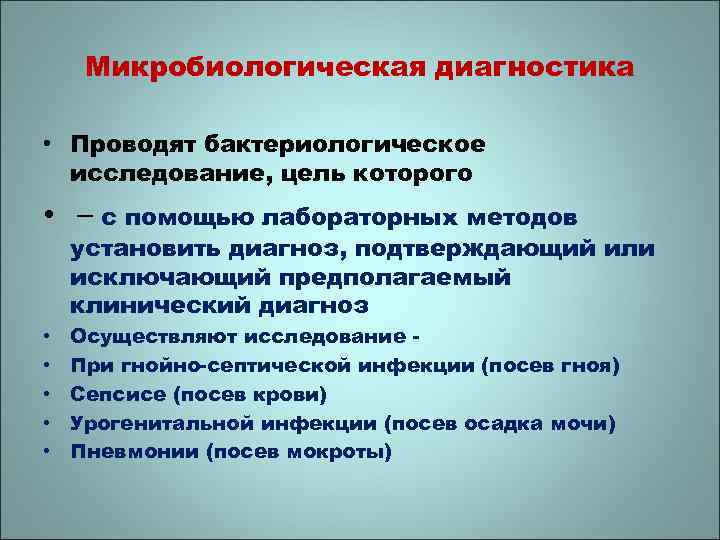 Микробиологическая диагностика

• Проводят бактериологическое исследование, цель которого

• – с помощью лабораторных методов установить диагноз, подтверждающий или исключающий предполагаемый клинический диагноз

• Осуществляют исследование -

• При гнойно-септической инфекции (посев гноя)

• Сепсисе (посев крови)

• Урогенитальной инфекции (посев осадка мочи)

• Пневмонии (посев мокроты)